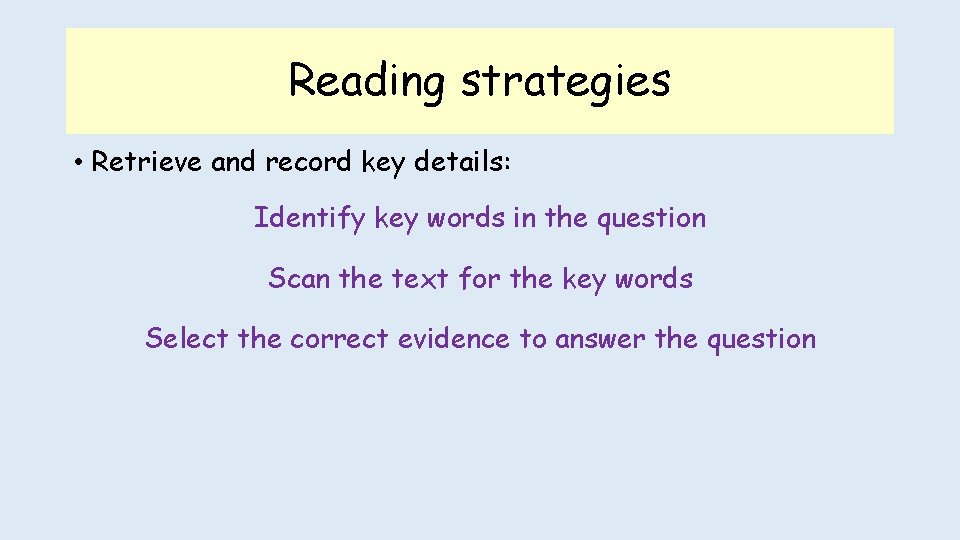 Reading strategies

• Retrieve and record key details:

Identify key words in the question

Scan the text for the key words

Select the correct evidence to answer the question